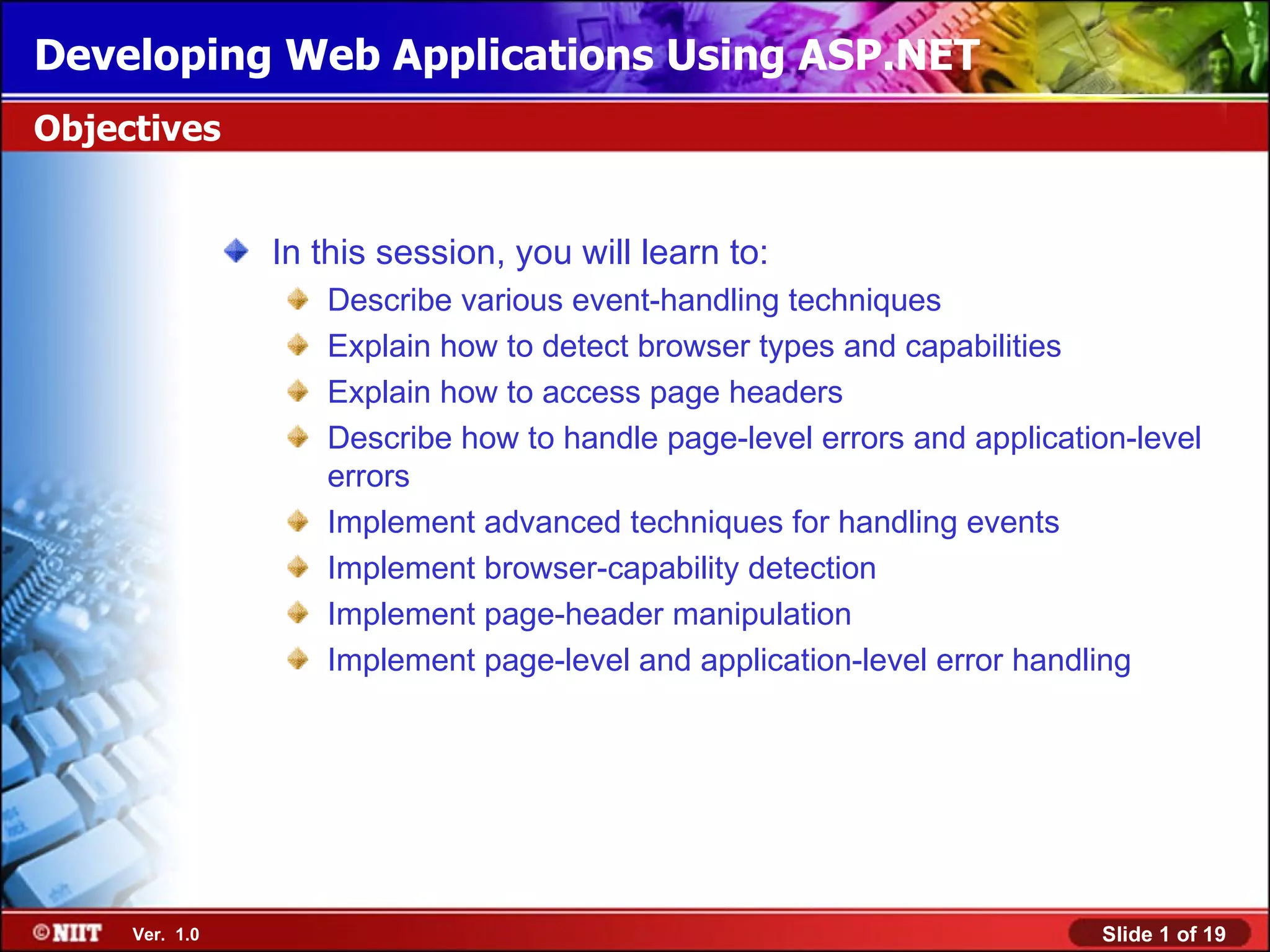 Developing Web Applications Using ASP.NET

Objectives

In this session, you will learn to:

Describe various event-handling techniques

Explain how to detect browser types and capabilities

Explain how to access page headers

Describe how to handle page-level errors and application-level errors

Implement advanced techniques for handling events

Implement browser-capability detection

Implement page-header manipulation

Implement page-level and application-level error handling

©NIIT Ver. 1.0

Slide 1 of 19